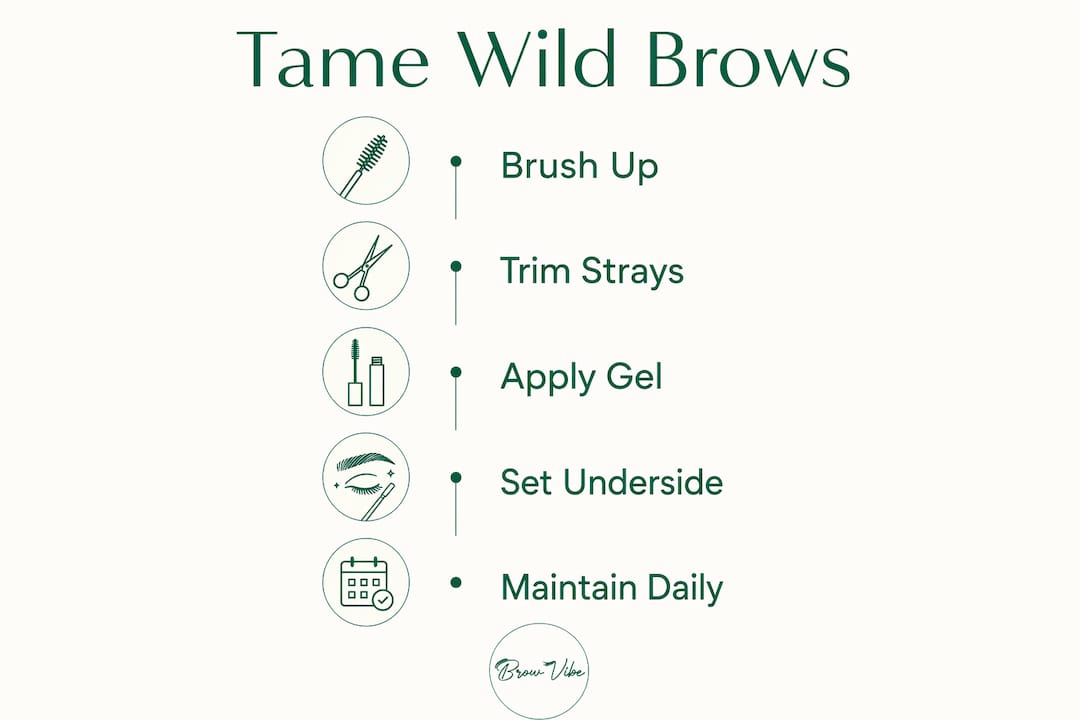 Tame Wild Brows

Brush Up

Trim Strays

Apply Gel

Set Underside

Maintain Daily

Brow Vibe